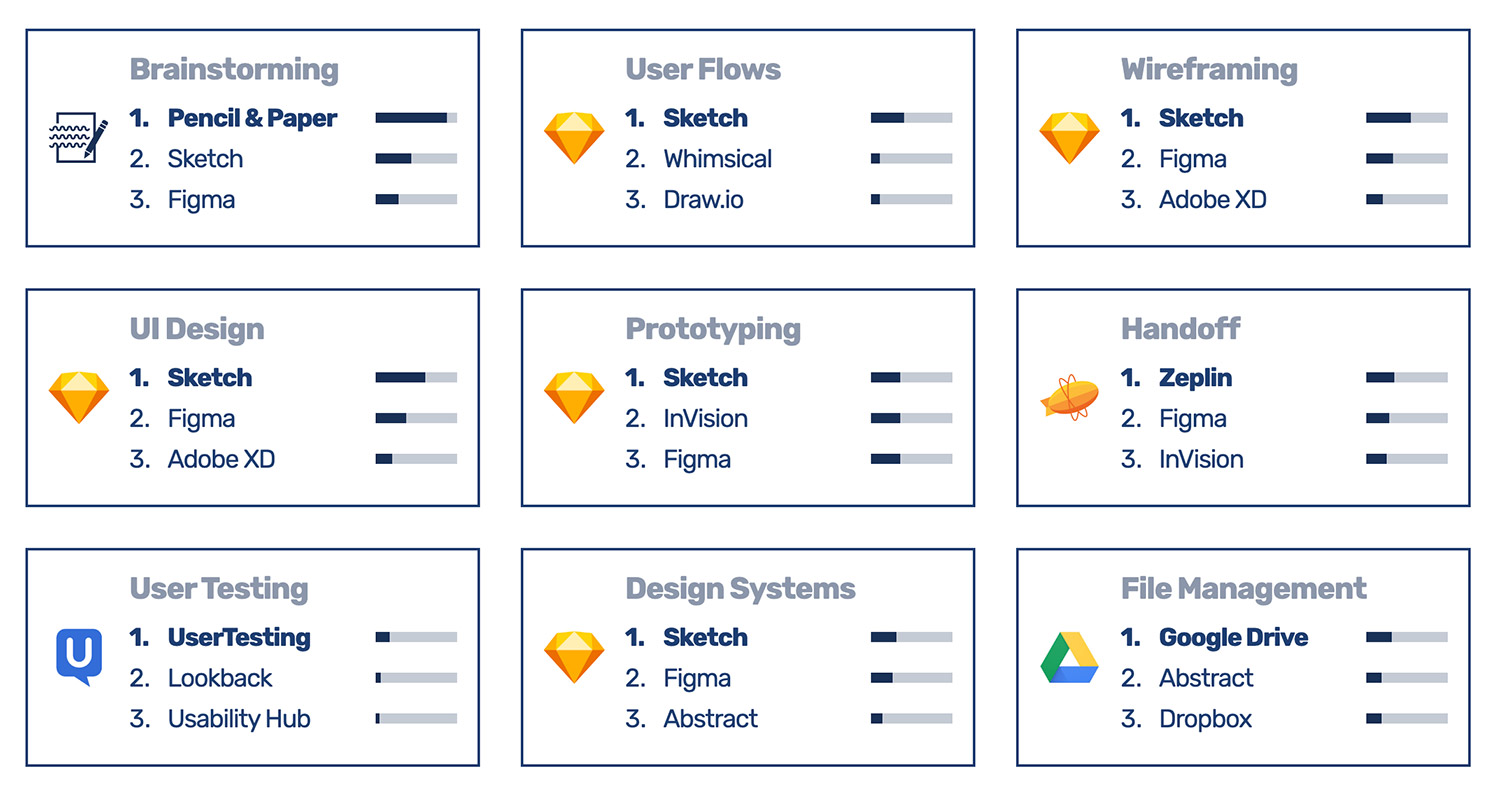 Brainstorming
1. Pencil & Paper
2. Sketch
3. Figma

User Flows
1. Sketch
2. Whimsical
3. Draw.io

Wireframing
1. Sketch
2. Figma
3. Adobe XD

UI Design
1. Sketch
2. Figma
3. Adobe XD

Prototyping
1. Sketch
2. InVision
3. Figma

Handoff
1. Zeplin
2. Figma
3. InVision

User Testing
1. UserTesting
2. Lookback
3. Usability Hub

Design Systems
1. Sketch
2. Figma
3. Abstract

File Management
1. Google Drive
2. Abstract
3. Dropbox